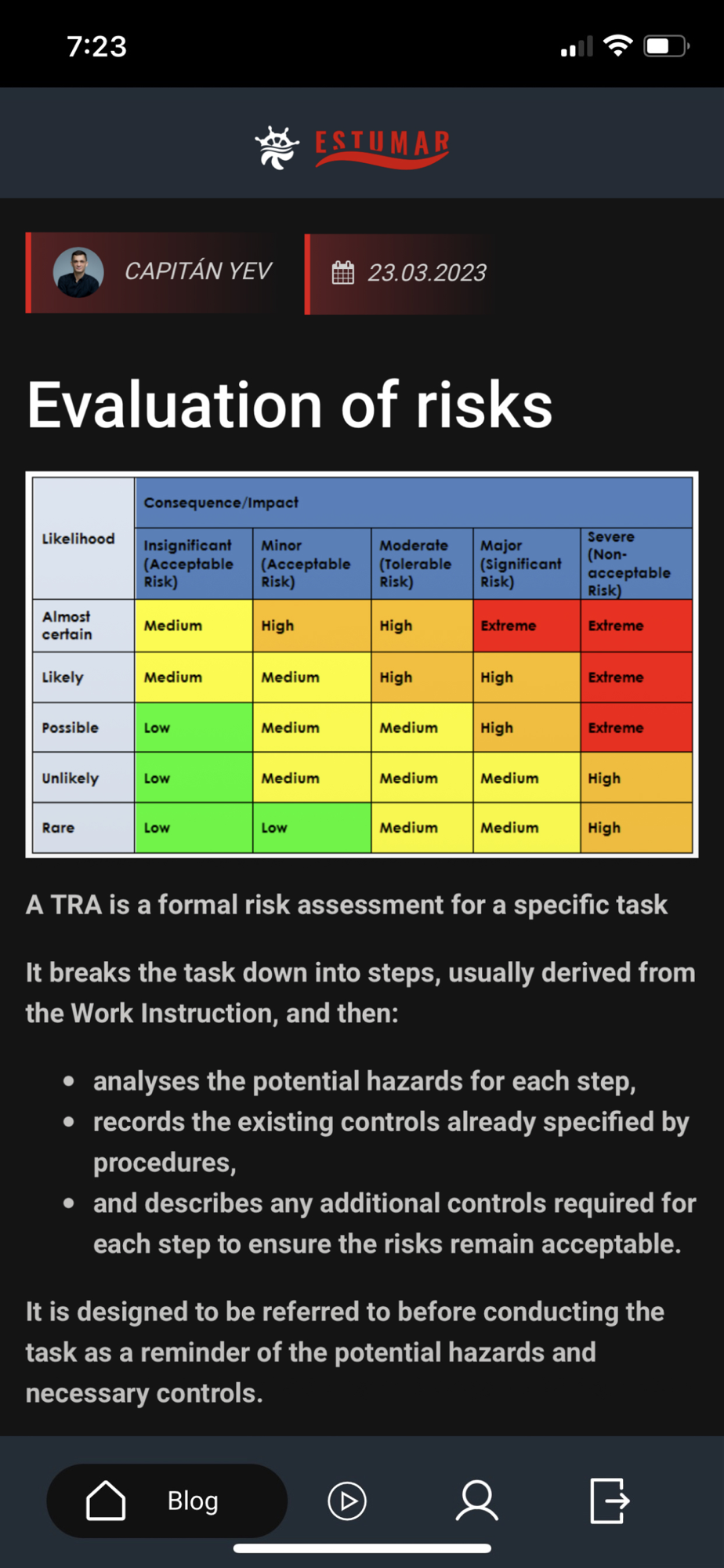 7:23

ESTUMAR

CAPITÁN YEV

23.03.2023

Evaluation of risks

| Likelihood | Consequence/Impact | | | | |
|---|---|---|---|---|---|
| | Insignificant (Acceptable Risk) | Minor (Acceptable Risk) | Moderate (Tolerable Risk) | Major (Significant Risk) | Severe (Non-acceptable Risk) |
| Almost certain | Medium | High | High | Extreme | Extreme |
| Likely | Medium | Medium | High | High | Extreme |
| Possible | Low | Medium | Medium | High | Extreme |
| Unlikely | Low | Medium | Medium | Medium | High |
| Rare | Low | Low | Medium | Medium | High |

A TRA is a formal risk assessment for a specific task

It breaks the task down into steps, usually derived from the Work Instruction, and then:

• analyses the potential hazards for each step,
• records the existing controls already specified by procedures,
• and describes any additional controls required for each step to ensure the risks remain acceptable.

It is designed to be referred to before conducting the task as a reminder of the potential hazards and necessary controls.

Blog